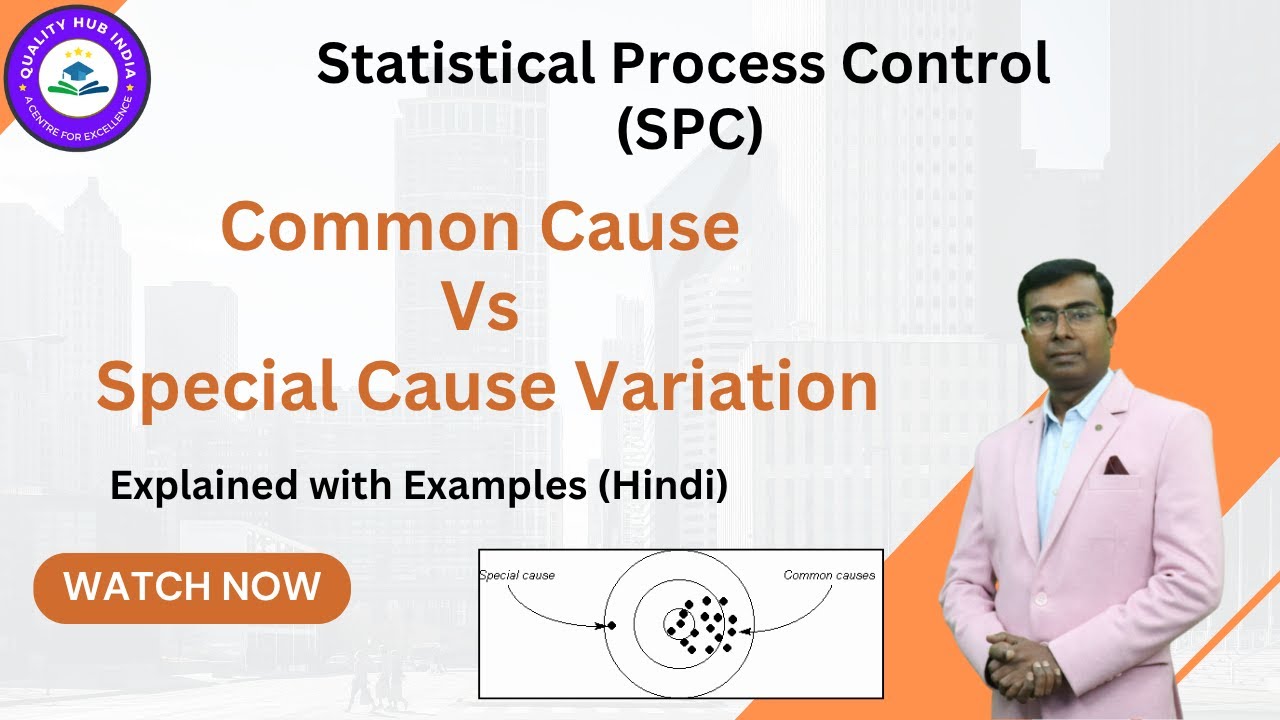 QUALITY HUB INDIA
A CENTRE FOR EXCELLENCE

Statistical Process Control (SPC)

Common Cause Vs Special Cause Variation

Explained with Examples (Hindi)

WATCH NOW

Special cause

Common causes